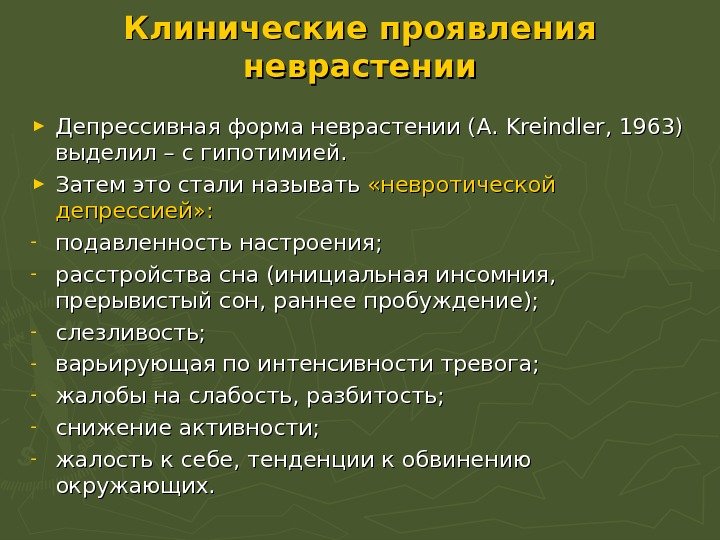 Клинические проявления неврастении

► Депрессивная форма неврастении (A. Kreindler, 1963) выделил – с гипотимией.
► Затем это стали называть «невротической депрессией»:
- подавленность настроения;
- расстройства сна (инициальная инсомния, прерывистый сон, раннее пробуждение);
- слезливость;
- варьирующая по интенсивности тревога;
- жалобы на слабость, разбитость;
- снижение активности;
- жалость к себе, тенденции к обвинению окружающих.